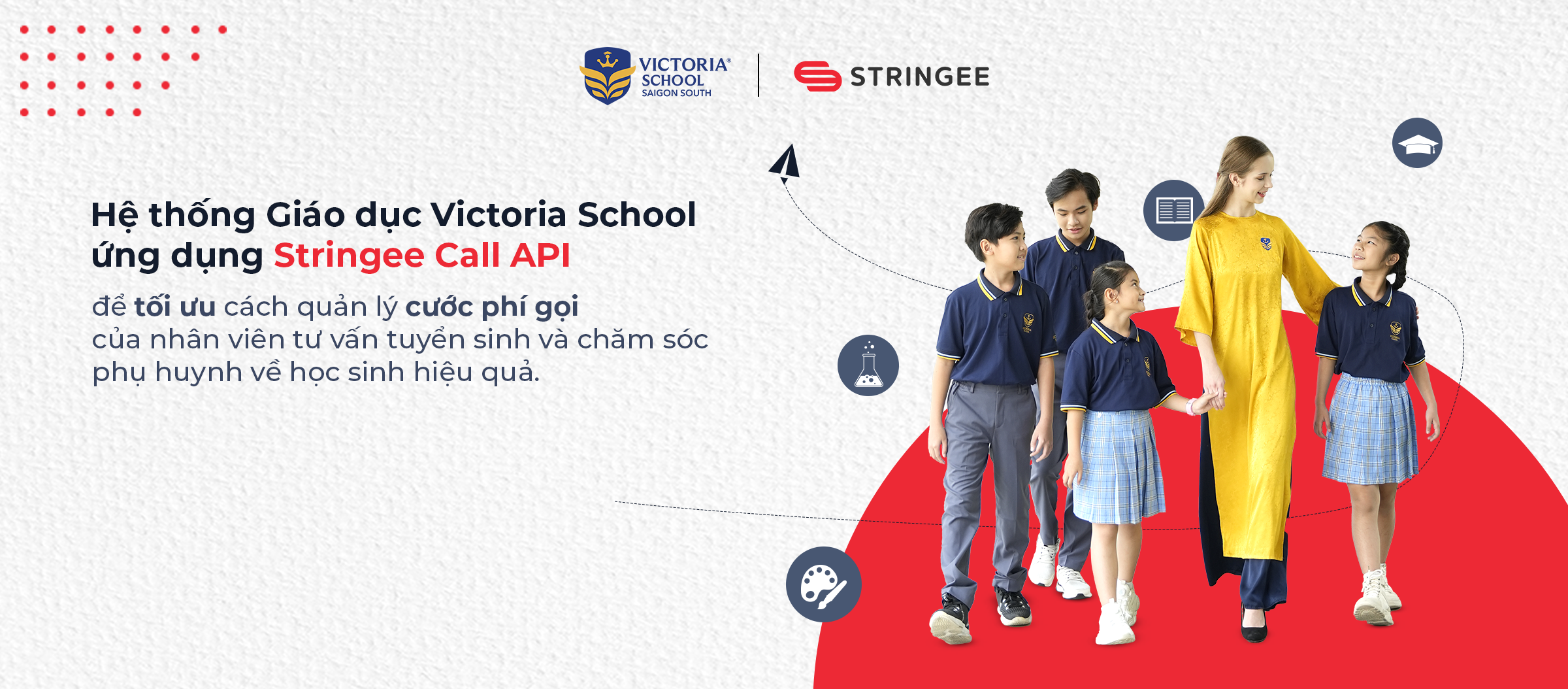 VICTORIA® SCHOOL SAIGON SOUTH

STRINGEE

Hệ thống Giáo dục Victoria School ứng dụng Stringee Call API

để tối ưu cách quản lý cước phí gọi của nhân viên tư vấn tuyển sinh và chăm sóc phụ huynh về học sinh hiệu quả.